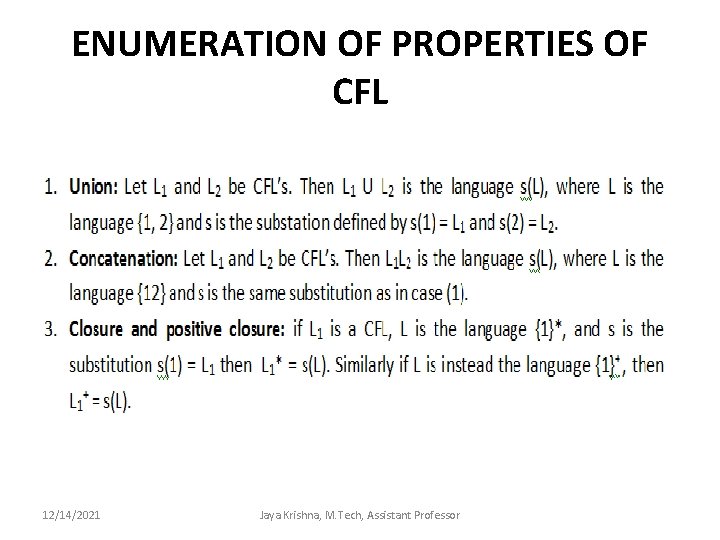 ENUMERATION OF PROPERTIES OF CFL

1. **Union:** Let $L_1$ and $L_2$ be CFL's. Then $L_1$ U $L_2$ is the language s(L), where L is the language {1, 2} and s is the substation defined by s(1) = $L_1$ and s(2) = $L_2$.
2. **Concatenation:** Let $L_1$ and $L_2$ be CFL's. Then $L_1L_2$ is the language s(L), where L is the language {12} and s is the same substitution as in case (1).
3. **Closure and positive closure:** if $L_1$ is a CFL, L is the language $\{1\}^*$, and s is the substitution s(1) = $L_1$ then $L_1^*$ = s(L). Similarly if L is instead the language $\{1\}^+$, then $L_1^+$ = s(L).

12/14/2021

Jaya Krishna, M.Tech, Assistant Professor